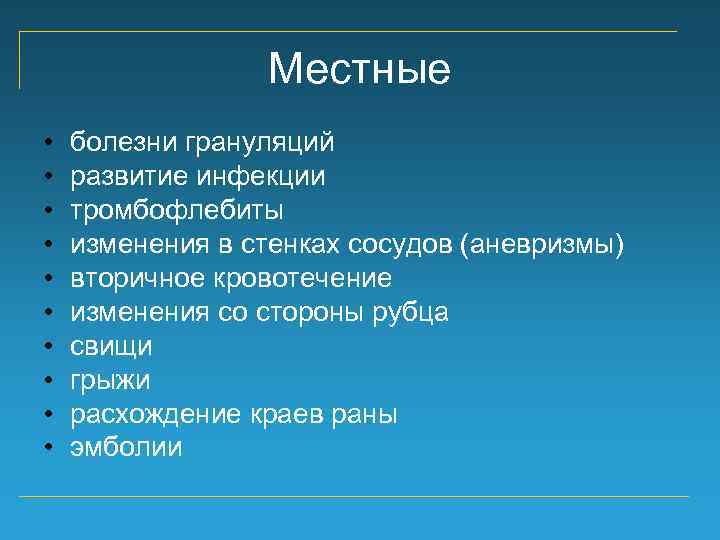 Местные

• болезни грануляций
• развитие инфекции
• тромбофлебиты
• изменения в стенках сосудов (аневризмы)
• вторичное кровотечение
• изменения со стороны рубца
• свищи
• грыжи
• расхождение краев раны
• эмболии